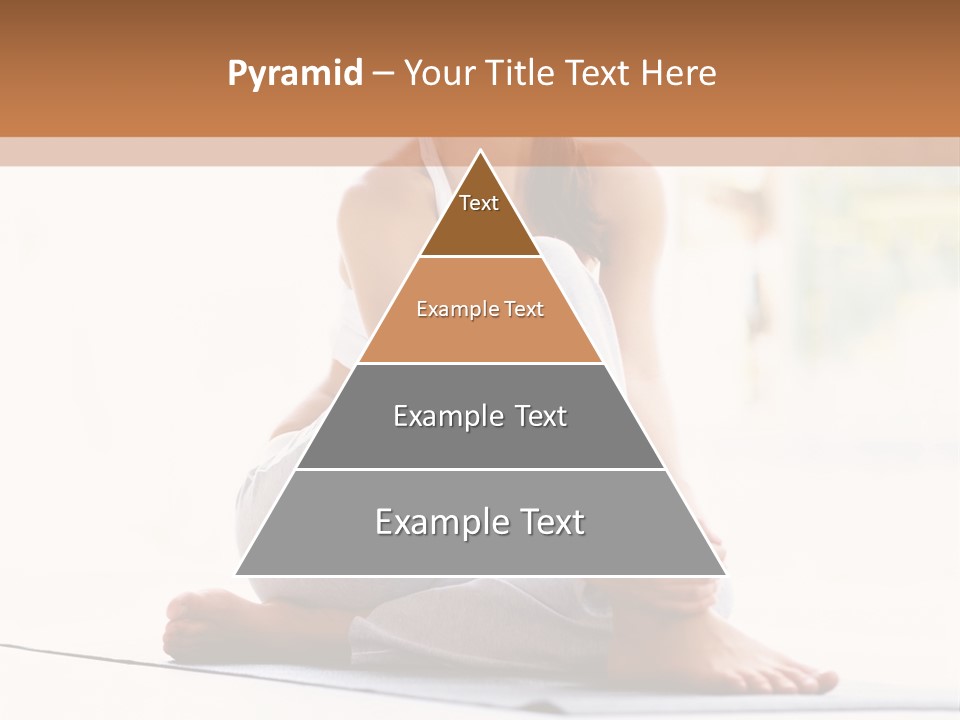 Pyramid – Your Title Text Here

Text

Example Text

Example Text

Example Text